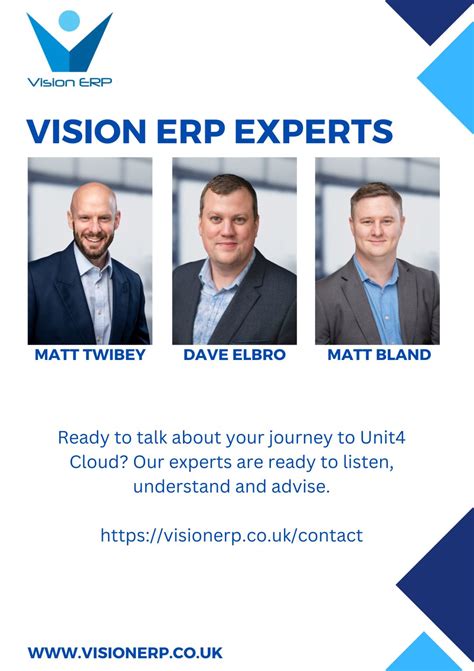 Vision ERP

VISION ERP EXPERTS

MATT TWIBEY

DAVE ELBRO

MATT BLAND

Ready to talk about your journey to Unit4 Cloud? Our experts are ready to listen, understand and advise.

https://visionerp.co.uk/contact

WWW.VISIONERP.CO.UK